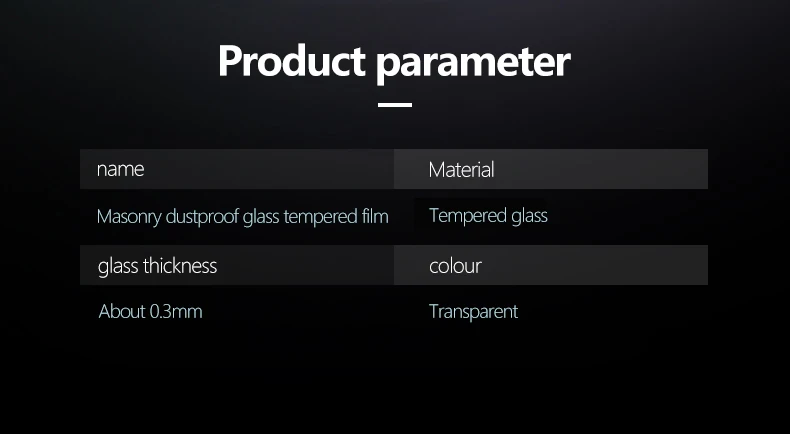 Product parameter

| name | Material |
|---|---|
| Masonry dustproof glass tempered film | Tempered glass |
| glass thickness | colour |
| About 0.3mm | Transparent |